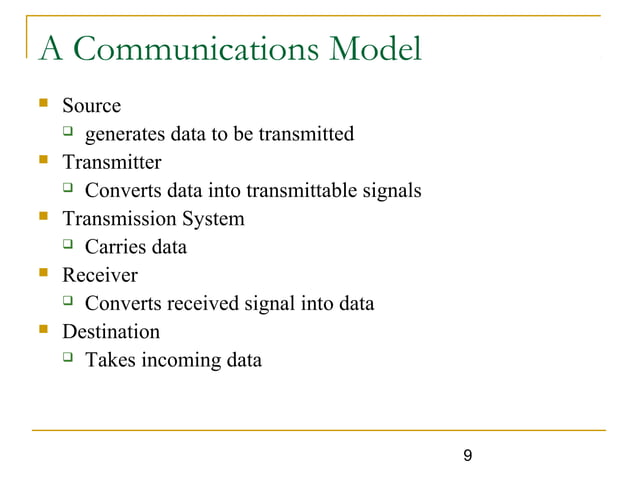 A Communications Model

- Source
  - generates data to be transmitted
- Transmitter
  - Converts data into transmittable signals
- Transmission System
  - Carries data
- Receiver
  - Converts received signal into data
- Destination
  - Takes incoming data

9